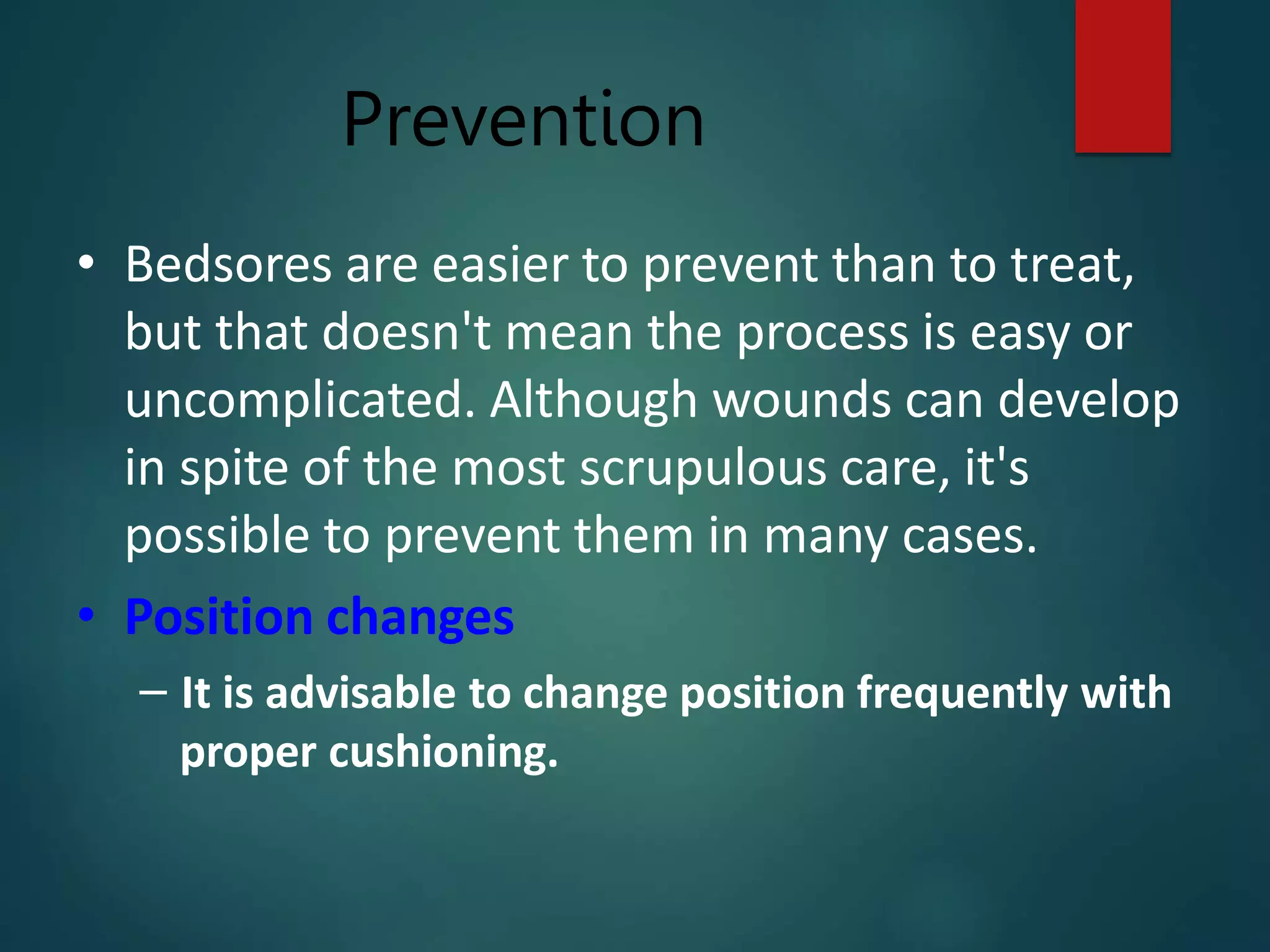 Prevention

• Bedsores are easier to prevent than to treat, but that doesn't mean the process is easy or uncomplicated. Although wounds can develop in spite of the most scrupulous care, it's possible to prevent them in many cases.

• Position changes

– It is advisable to change position frequently with proper cushioning.